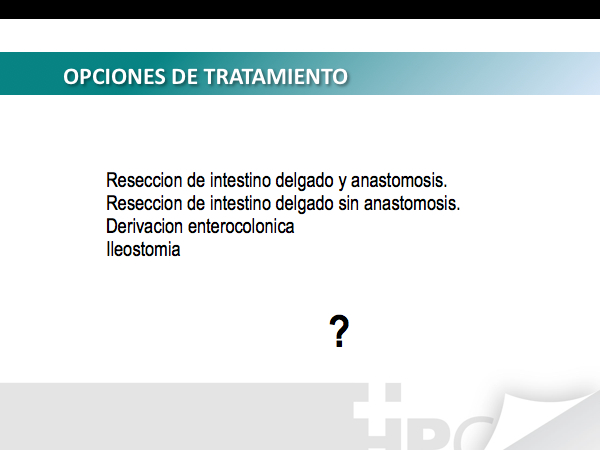 OPCIONES DE TRATAMIENTO

Reseccion de intestino delgado y anastomosis.
Reseccion de intestino delgado sin anastomosis.
Derivacion enterocolonica
Ileostomia

?